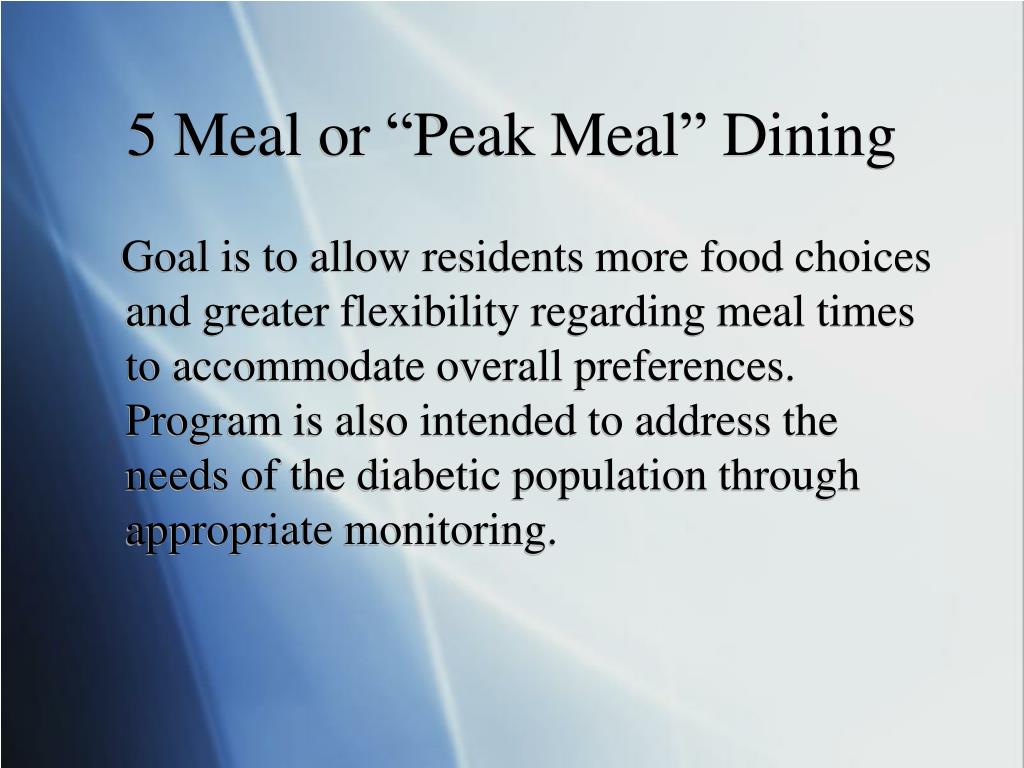 5 Meal or “Peak Meal” Dining

Goal is to allow residents more food choices and greater flexibility regarding meal times to accommodate overall preferences. Program is also intended to address the needs of the diabetic population through appropriate monitoring.